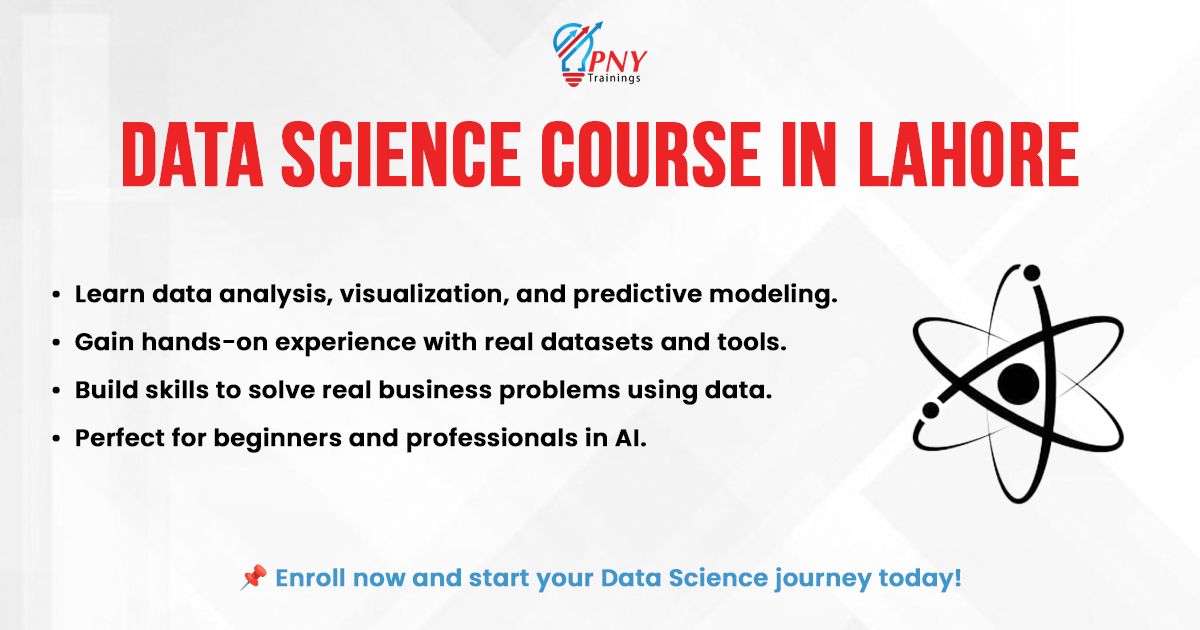 PNY
Trainings

DATA SCIENCE COURSE IN LAHORE

• Learn data analysis, visualization, and predictive modeling.
• Gain hands-on experience with real datasets and tools.
• Build skills to solve real business problems using data.
• Perfect for beginners and professionals in AI.

📌 Enroll now and start your Data Science journey today!